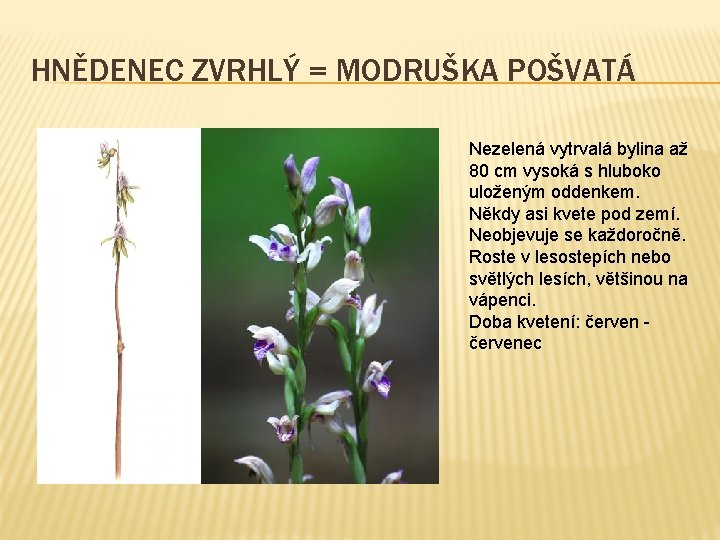 HNĚDENEC ZVRHLÝ = MODRUŠKA POŠVATÁ

Nezelená vytrvalá bylina až 80 cm vysoká s hluboko uloženým oddenkem.
Někdy asi kvete pod zemí.
Neobjevuje se každoročně.
Roste v lesostepích nebo světlých lesích, většinou na vápenci.
Doba kvetení: červen - červenec